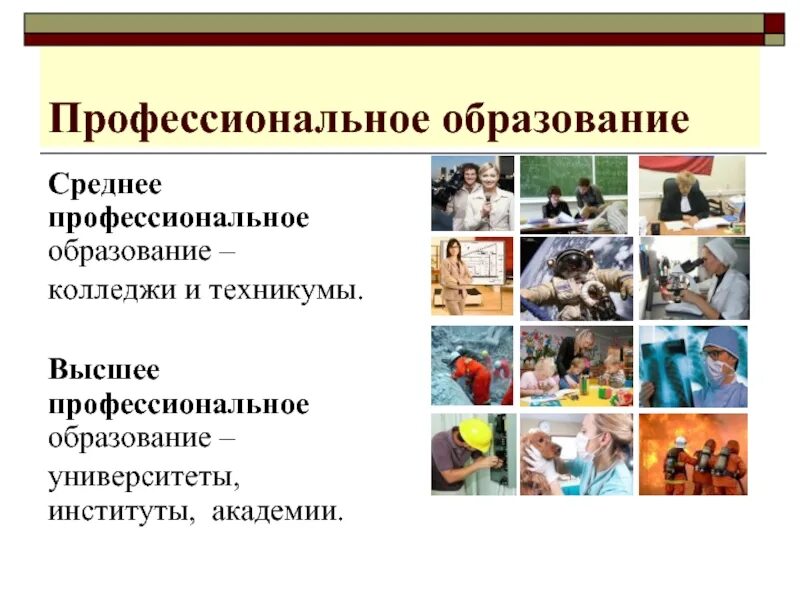 Профессиональное образование

Среднее профессиональное образование – колледжи и техникумы.

Высшее профессиональное образование – университеты, институты, академии.